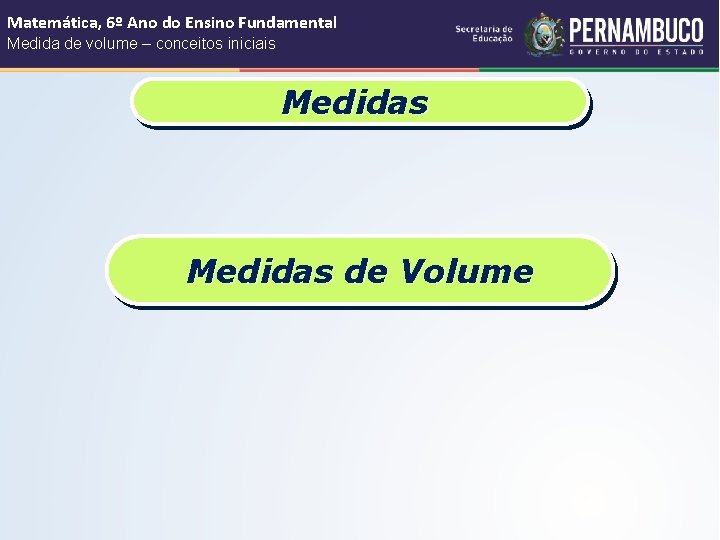 Matemática, 6º Ano do Ensino Fundamental
Medida de volume – conceitos iniciais

Secretaria de Educação

PERNAMBUCO
GOVERNO DO ESTADO

Medidas

Medidas de Volume